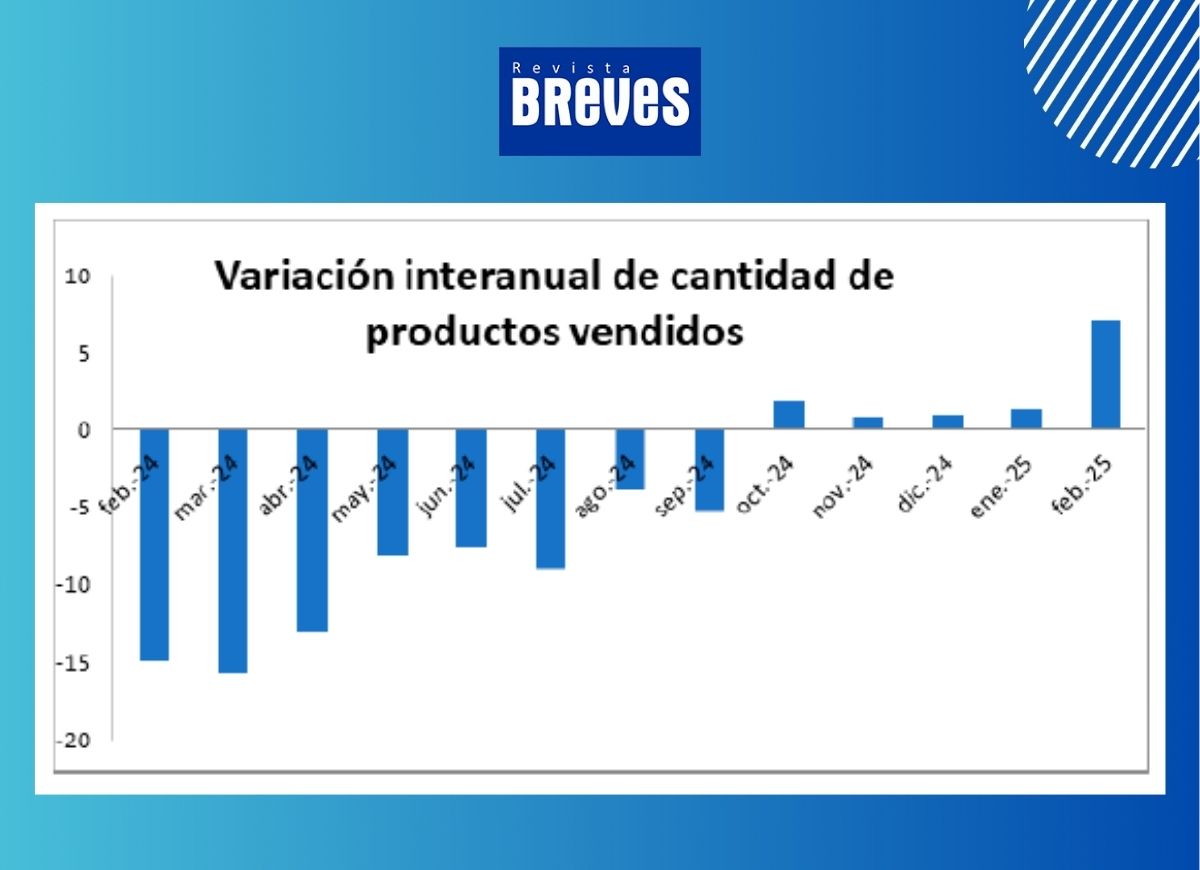 Revista
BREVES

Variación interanual de cantidad de productos vendidos

10
5
0
-5
-10
-15
-20

feb.-24
mar.-24
abr.-24
may.-24
jun.-24
jul.-24
ago.-24
sep.-24
oct.-24
nov.-24
dic.-24
ene.-25
feb.-25